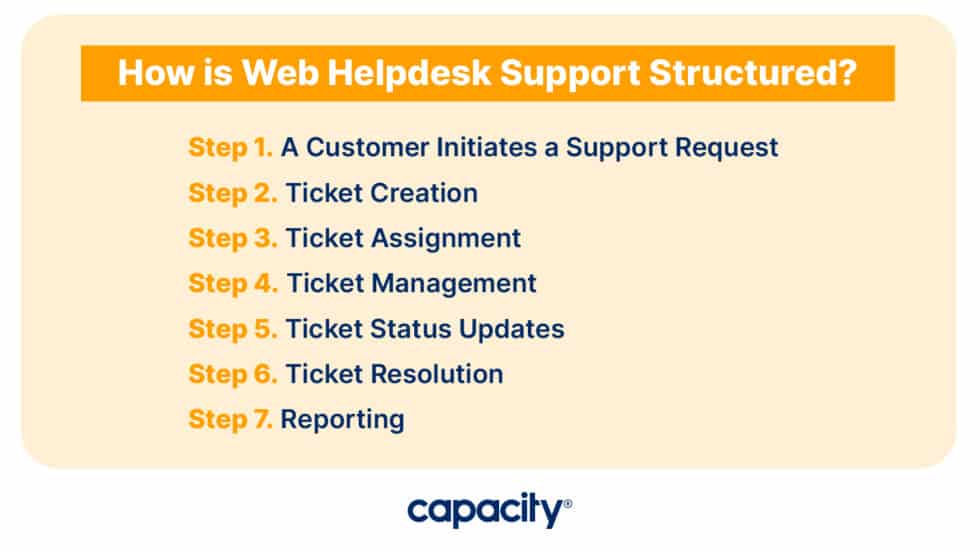 How is Web Helpdesk Support Structured?

Step 1. A Customer Initiates a Support Request
Step 2. Ticket Creation
Step 3. Ticket Assignment
Step 4. Ticket Management
Step 5. Ticket Status Updates
Step 6. Ticket Resolution
Step 7. Reporting

capacity®